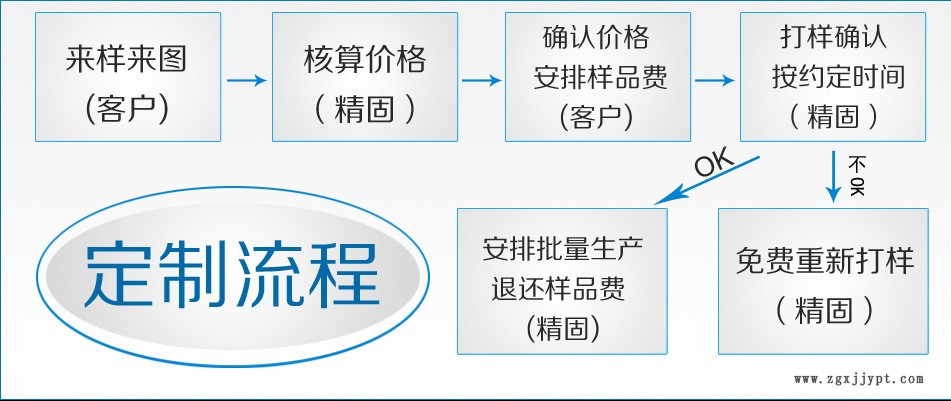 来样来图
(客户)

核算价格
（精固）

确认价格
安排样品费
(客户)

打样确认
按约定时间
（精固）

OK

不OK

定制流程

安排批量生产
退还样品费
(精固)

免费重新打样
（精固）

www.zgxjjypt.com